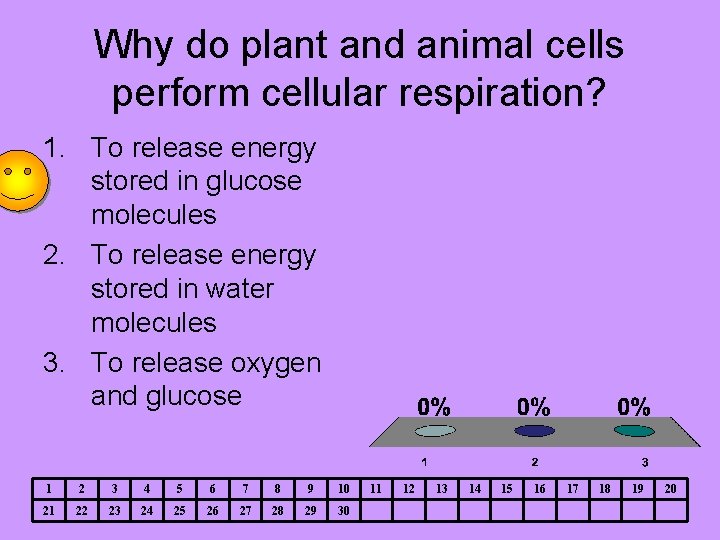 Why do plant and animal cells perform cellular respiration?

1. To release energy stored in glucose molecules
2. To release energy stored in water molecules
3. To release oxygen and glucose

0% 0% 0%

1 2 3

| 1 | 2 | 3 | 4 | 5 | 6 | 7 | 8 | 9 | 10 | 11 | 12 | 13 | 14 | 15 | 16 | 17 | 18 | 19 | 20 |
|---|---|---|---|---|---|---|---|---|---|---|---|---|---|---|---|---|---|---|---|
| 21 | 22 | 23 | 24 | 25 | 26 | 27 | 28 | 29 | 30 | | | | | | | | | | |